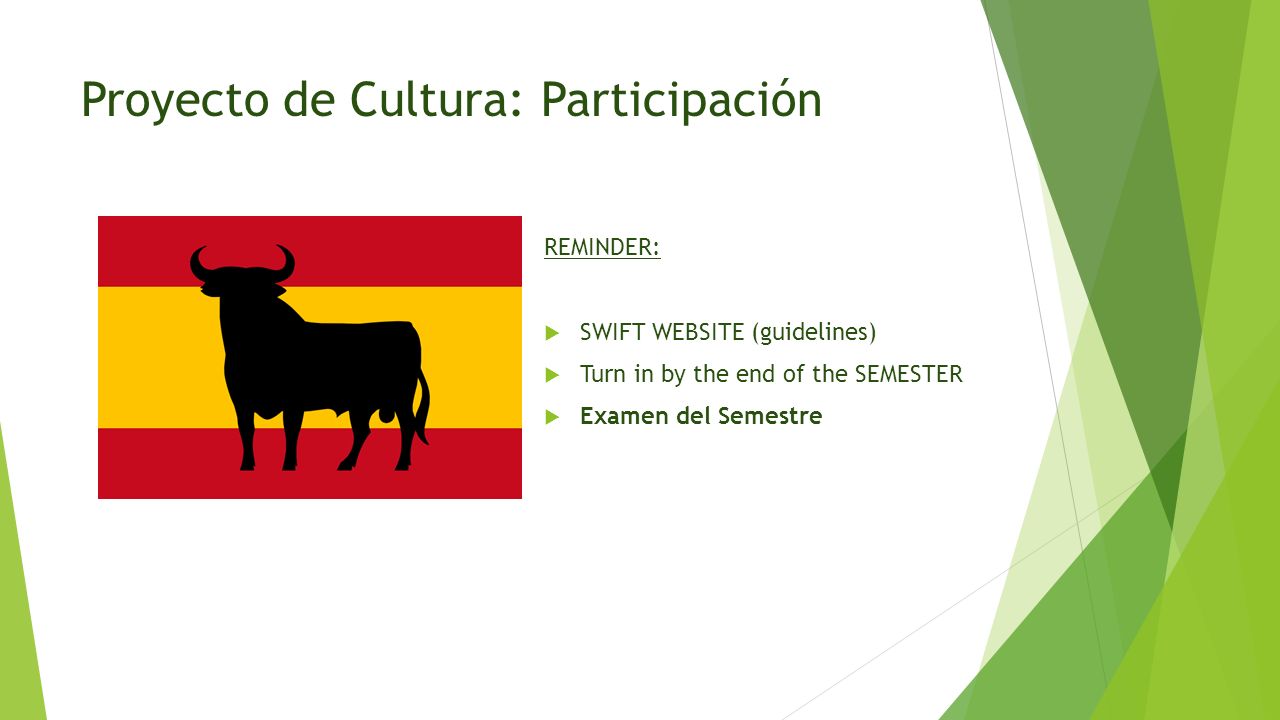 Proyecto de Cultura: Participación

REMINDER:

SWIFT WEBSITE (guidelines)
Turn in by the end of the SEMESTER
Examen del Semestre